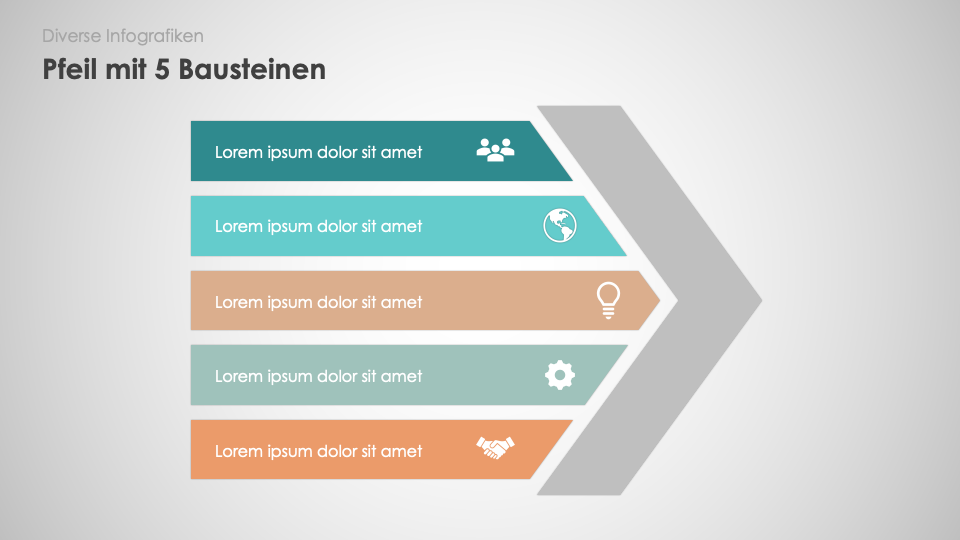 Diverse Infografiken

Pfeil mit 5 Bausteinen

Lorem ipsum dolor sit amet

Lorem ipsum dolor sit amet

Lorem ipsum dolor sit amet

Lorem ipsum dolor sit amet

Lorem ipsum dolor sit amet